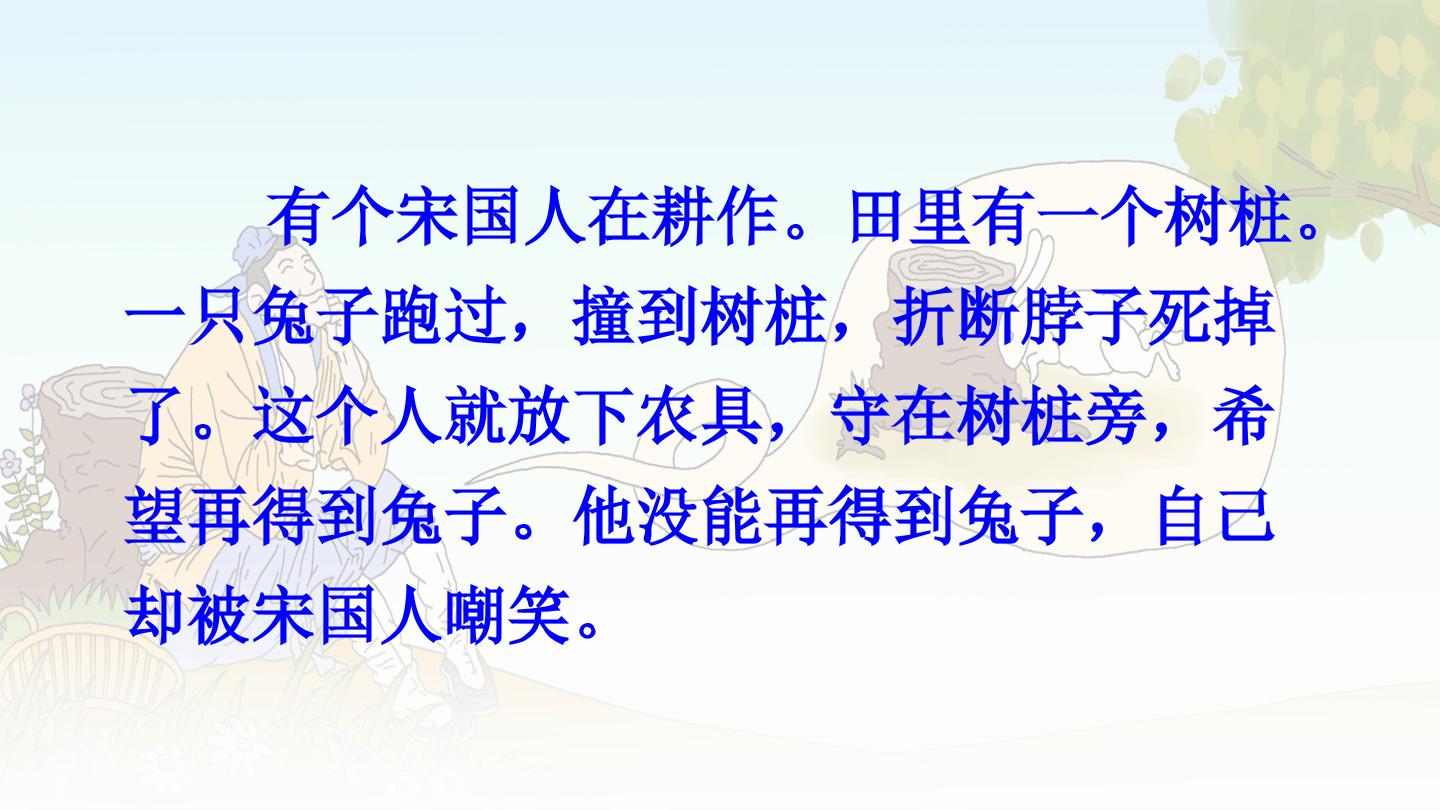 有个宋国人在耕作。田里有一个树桩。一只兔子跑过，撞到树桩，折断脖子死掉了。这个人就放下农具，守在树桩旁，希望再得到兔子。他没能再得到兔子，自己却被宋国人嘲笑。